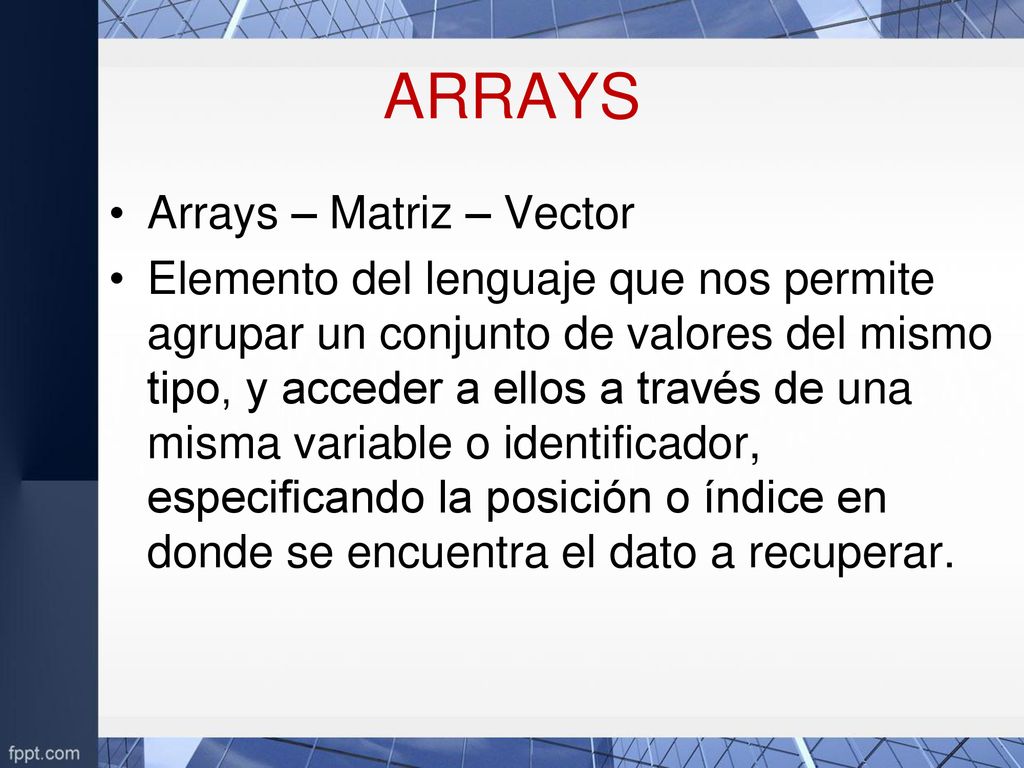 ARRAYS

• Arrays – Matriz – Vector

• Elemento del lenguaje que nos permite agrupar un conjunto de valores del mismo tipo, y acceder a ellos a través de una misma variable o identificador, especificando la posición o índice en donde se encuentra el dato a recuperar.

fppt.com